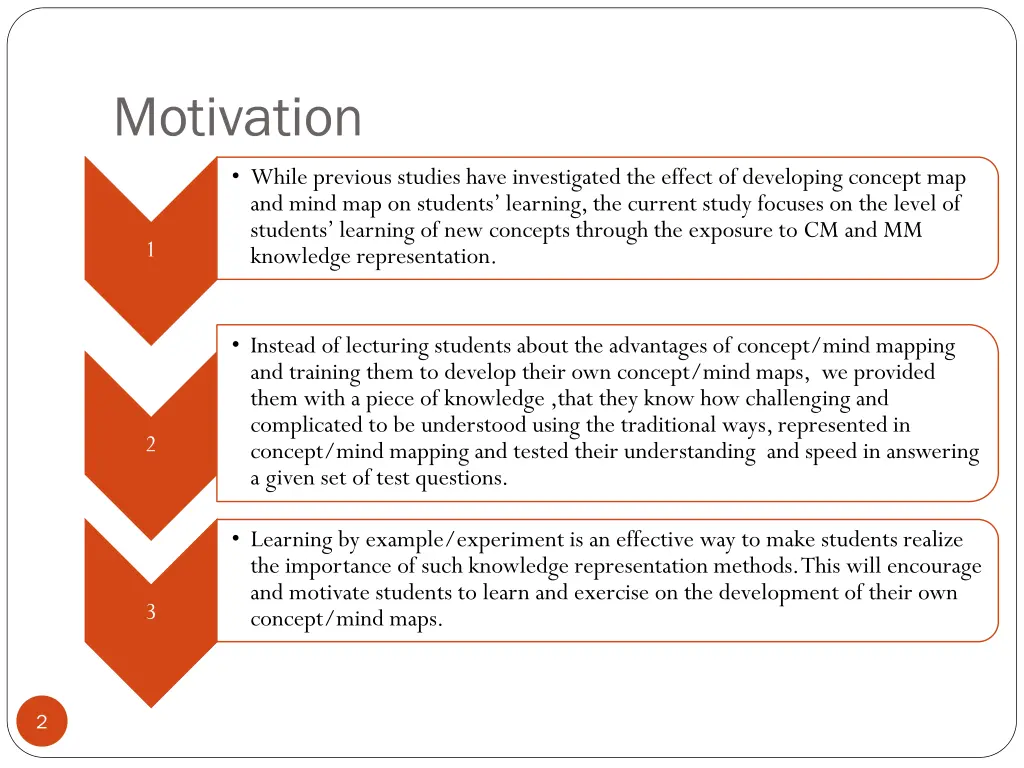 Motivation

1

• While previous studies have investigated the effect of developing concept map and mind map on students' learning, the current study focuses on the level of students' learning of new concepts through the exposure to CM and MM knowledge representation.

2

• Instead of lecturing students about the advantages of concept/mind mapping and training them to develop their own concept/mind maps, we provided them with a piece of knowledge ,that they know how challenging and complicated to be understood using the traditional ways, represented in concept/mind mapping and tested their understanding and speed in answering a given set of test questions.

3

• Learning by example/experiment is an effective way to make students realize the importance of such knowledge representation methods. This will encourage and motivate students to learn and exercise on the development of their own concept/mind maps.

2